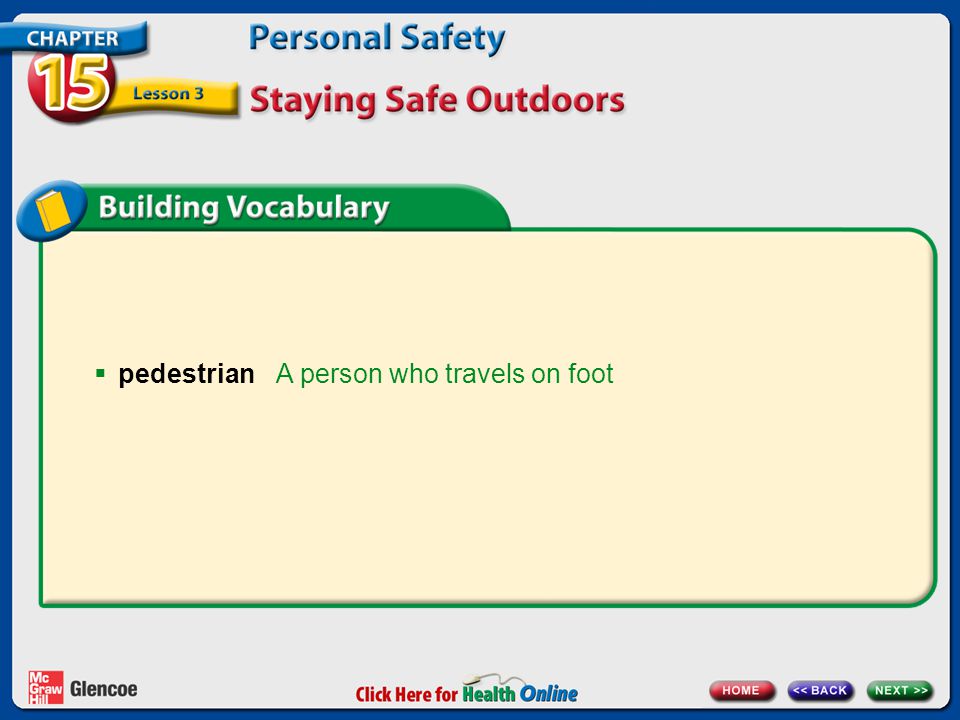 CHAPTER 15 Lesson 3

Personal Safety

Staying Safe Outdoors

Building Vocabulary

▪ pedestrian A person who travels on foot

Mc Graw Hill Glencoe

Click Here for Health Online

HOME << BACK NEXT >>